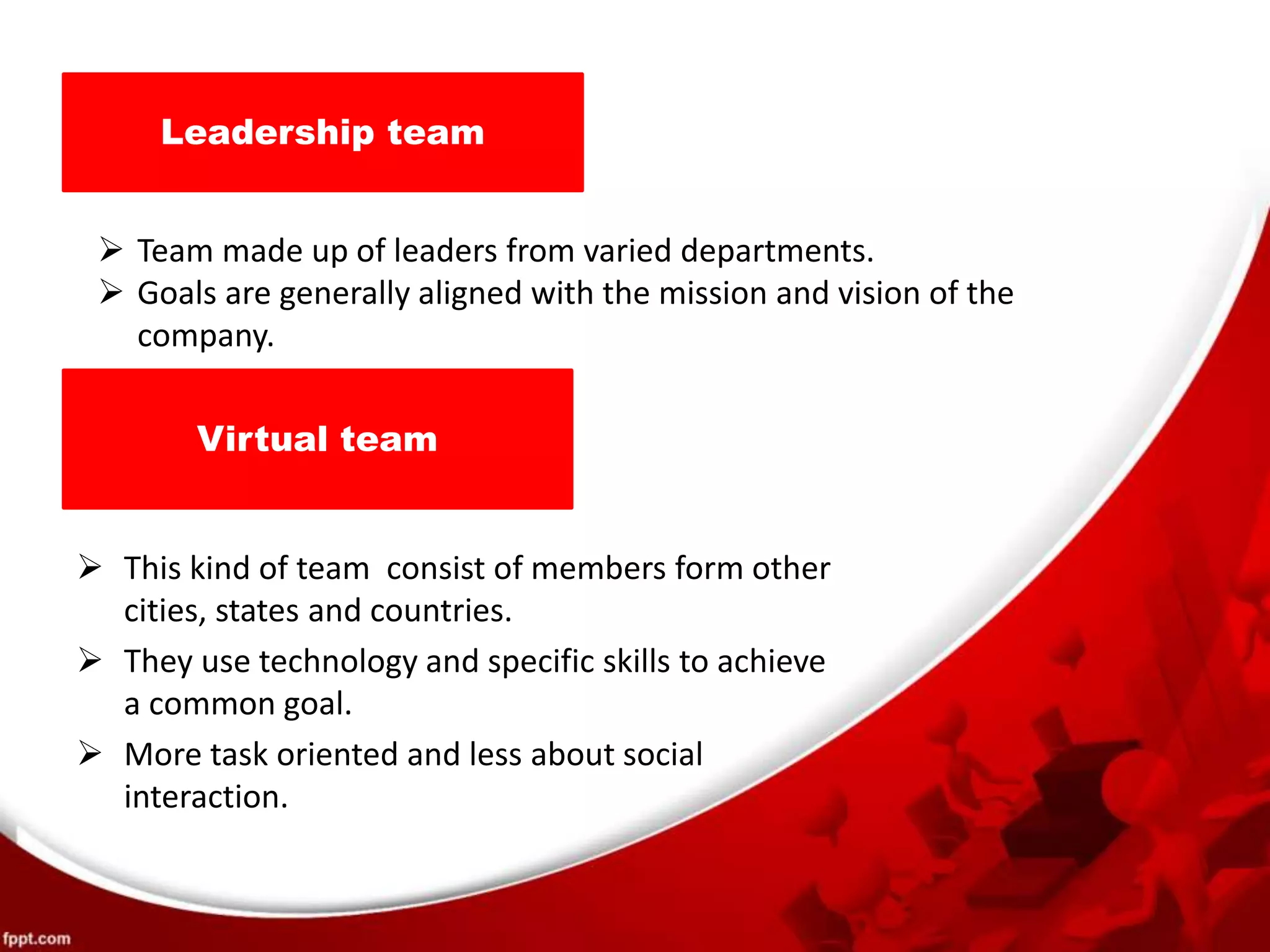 Leadership team

➢ Team made up of leaders from varied departments.
➢ Goals are generally aligned with the mission and vision of the company.

Virtual team

➢ This kind of team consist of members form other cities, states and countries.
➢ They use technology and specific skills to achieve a common goal.
➢ More task oriented and less about social interaction.

fppt.com